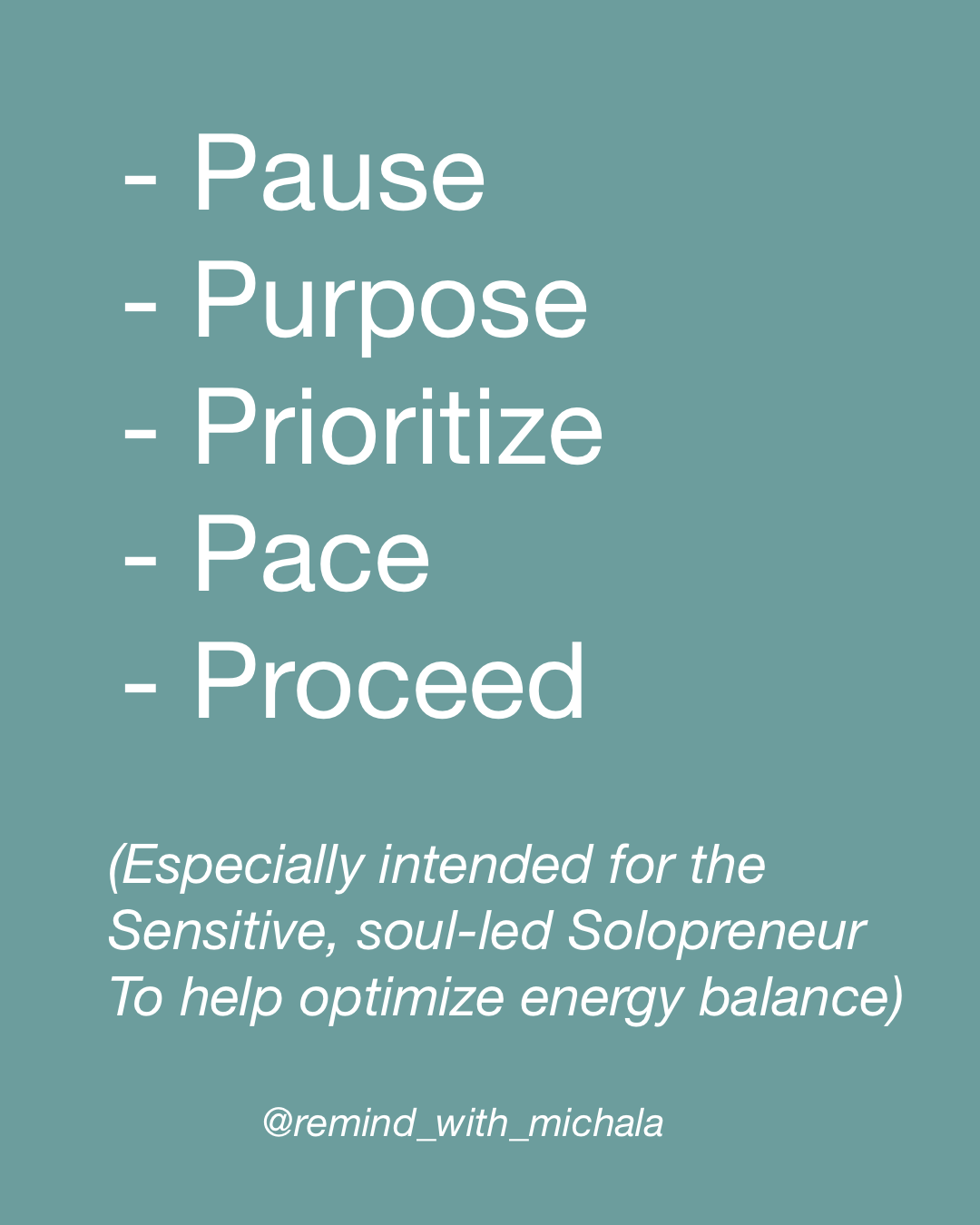 - Pause
- Purpose
- Prioritize
- Pace
- Proceed

(Especially intended for the Sensitive, soul-led Solopreneur To help optimize energy balance)

@remind_with_michala